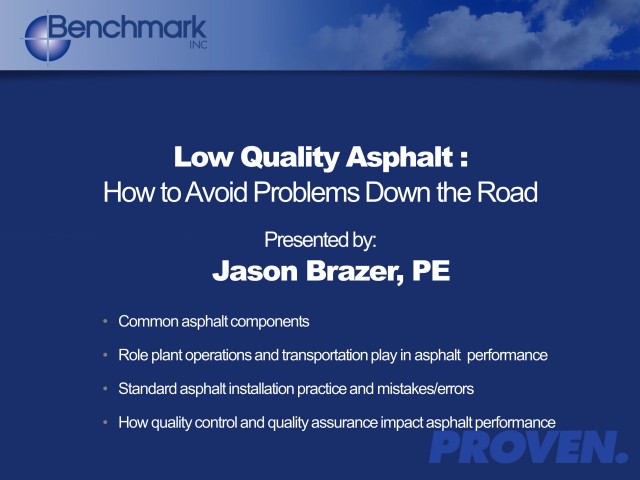 Benchmark INC

Low Quality Asphalt :
How to Avoid Problems Down the Road

Presented by:
Jason Brazer, PE

• Common asphalt components
• Role plant operations and transportation play in asphalt performance
• Standard asphalt installation practice and mistakes/errors
• How quality control and quality assurance impact asphalt performance

PROVEN.